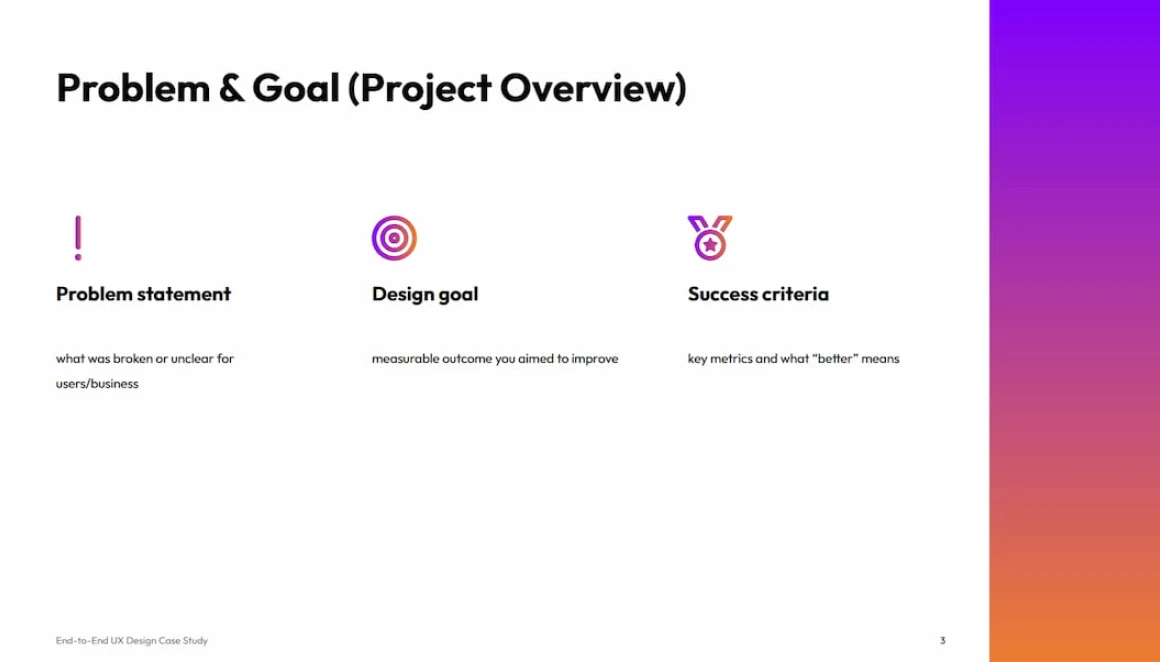 Problem & Goal (Project Overview)

Problem statement

what was broken or unclear for users/business

Design goal

measurable outcome you aimed to improve

Success criteria

key metrics and what “better” means

End-to-End UX Design Case Study

3